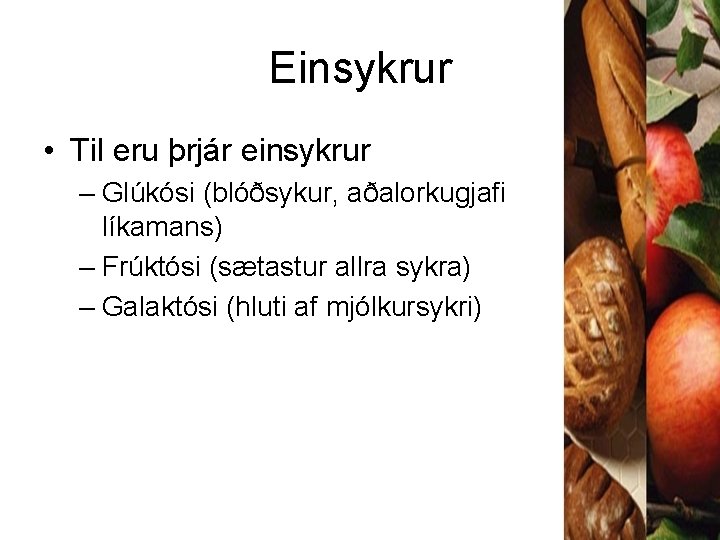 Einsykrur

• Til eru þrjár einsykrur
  – Glúkósi (blóðsykur, aðalorkugjafi líkamans)
  – Frúktósi (sætastur allra sykra)
  – Galaktósi (hluti af mjólkursykri)